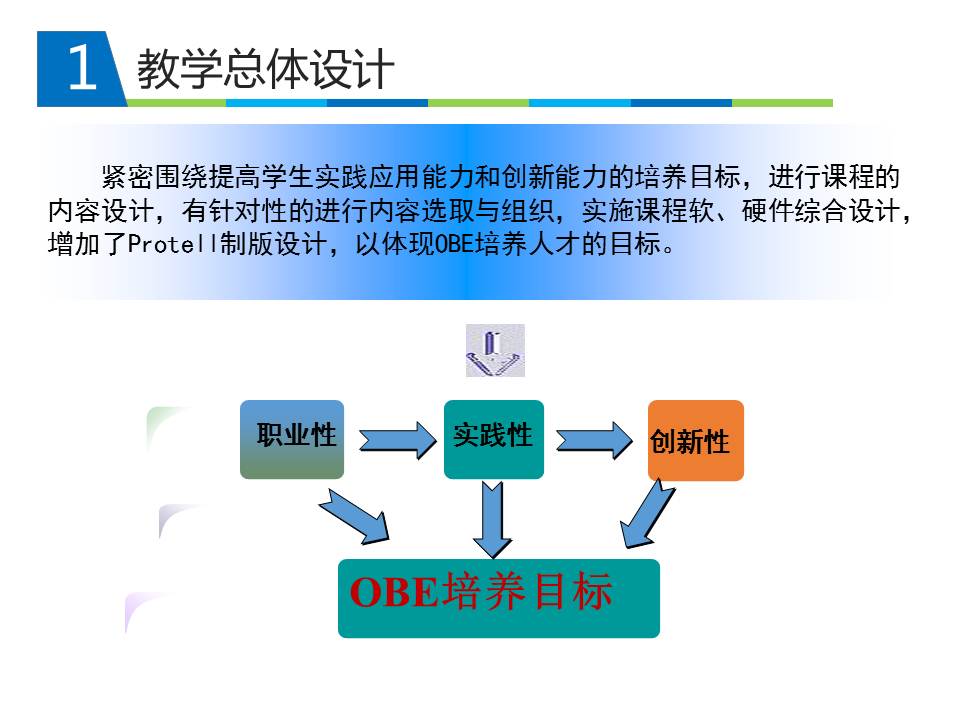 1 教学总体设计

紧密围绕提高学生实践应用能力和创新能力的培养目标，进行课程的内容设计，有针对性的进行内容选取与组织，实施课程软、硬件综合设计，增加了Protell制版设计，以体现OBE培养人才的目标。

职业性

实践性

创新性

OBE培养目标